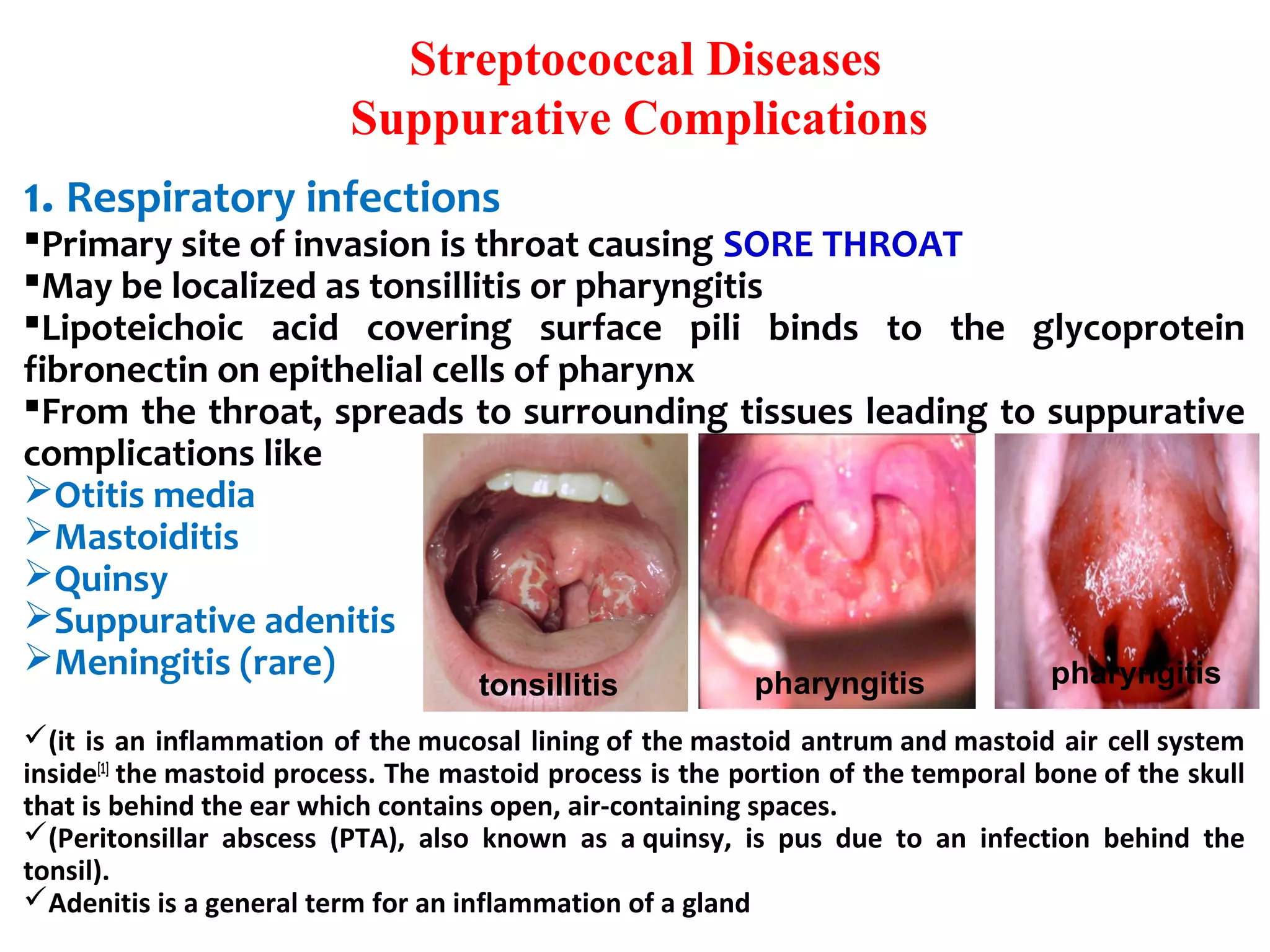 Streptococcal Diseases
Suppurative Complications

1. Respiratory infections

▪Primary site of invasion is throat causing SORE THROAT
▪May be localized as tonsillitis or pharyngitis
▪Lipoteichoic acid covering surface pili binds to the glycoprotein fibronectin on epithelial cells of pharynx
▪From the throat, spreads to surrounding tissues leading to suppurative complications like
➢Otitis media
➢Mastoiditis
➢Quinsy
➢Suppurative adenitis
➢Meningitis (rare)

tonsillitis

pharyngitis

pharyngitis

✓(it is an inflammation of the mucosal lining of the mastoid antrum and mastoid air cell system inside[1] the mastoid process. The mastoid process is the portion of the temporal bone of the skull that is behind the ear which contains open, air-containing spaces.
✓(Peritonsillar abscess (PTA), also known as a quinsy, is pus due to an infection behind the tonsil).
✓Adenitis is a general term for an inflammation of a gland